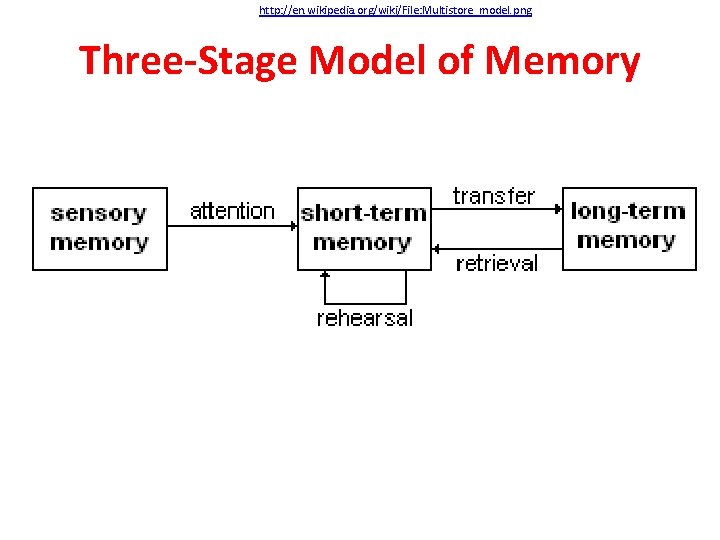 http://en.wikipedia.org/wiki/File:Multistore_model.png

Three-Stage Model of Memory

sensory memory

attention

short-term memory

transfer

long-term memory

retrieval

rehearsal